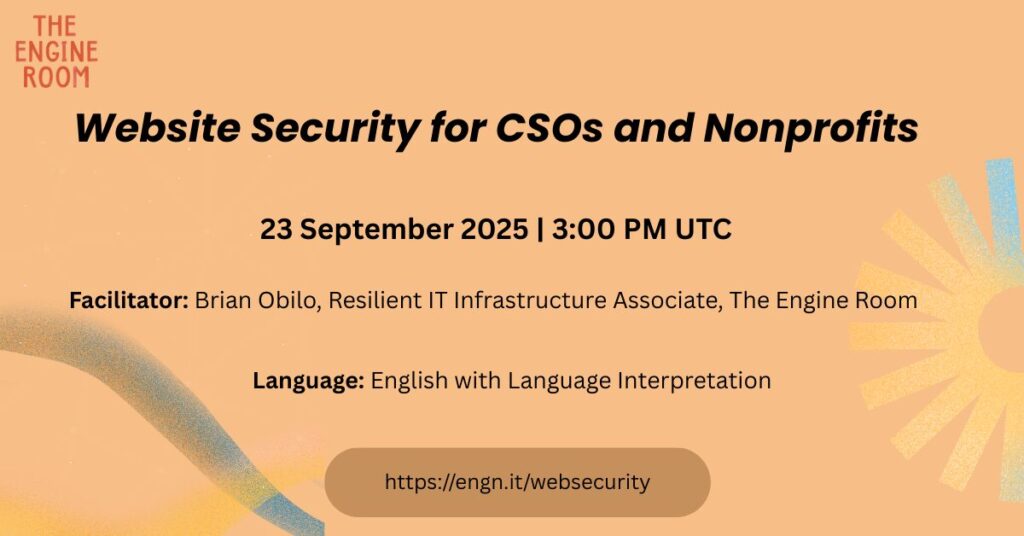 THE ENGINE ROOM

Website Security for CSOs and Nonprofits

23 September 2025 | 3:00 PM UTC

Facilitator: Brian Obilo, Resilient IT Infrastructure Associate, The Engine Room

Language: English with Language Interpretation

https://engn.it/websecurity